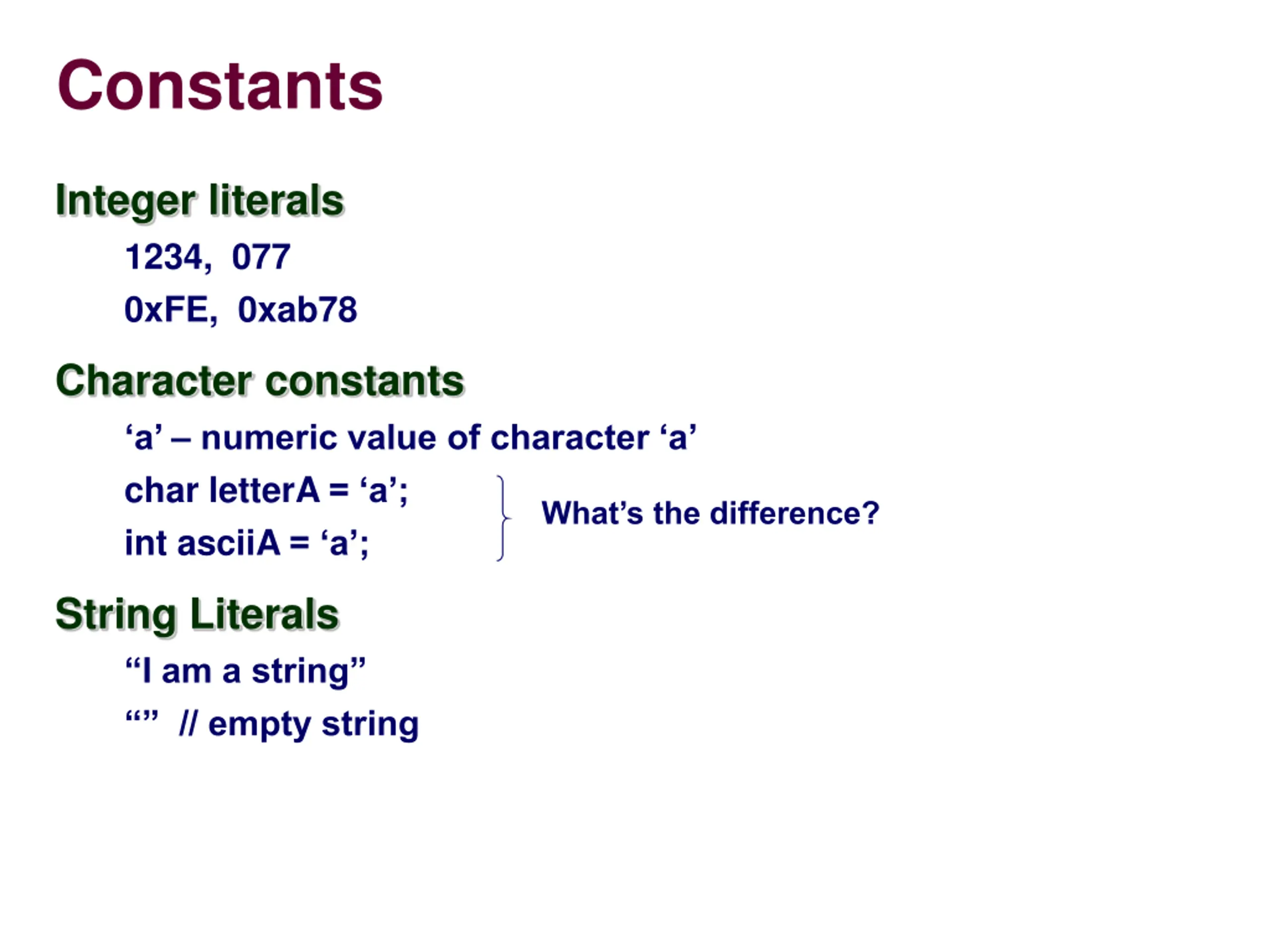 Constants

Integer literals

1234, 077

0xFE, 0xab78

Character constants

‘a’ – numeric value of character ‘a’

char letterA = ‘a’;

int asciiA = ‘a’;

What’s the difference?

String Literals

“I am a string”

“” // empty string